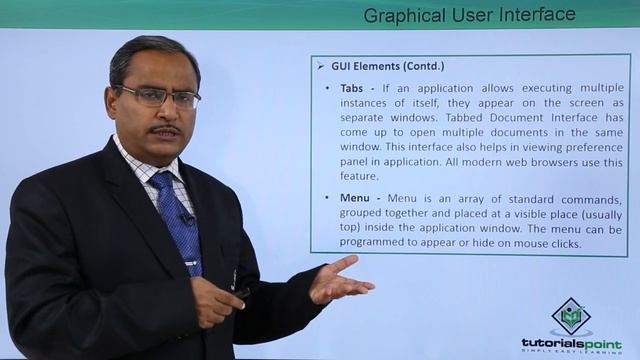 Graphical User Interface

➢ GUI Elements (Contd.)

• Tabs - If an application allows executing multiple instances of itself, they appear on the screen as separate windows. Tabbed Document Interface has come up to open multiple documents in the same window. This interface also helps in viewing preference panel in application. All modern web browsers use this feature.

• Menu - Menu is an array of standard commands, grouped together and placed at a visible place (usually top) inside the application window. The menu can be programmed to appear or hide on mouse clicks.

tutorialspoint
SIMPLY EASY LEARNING